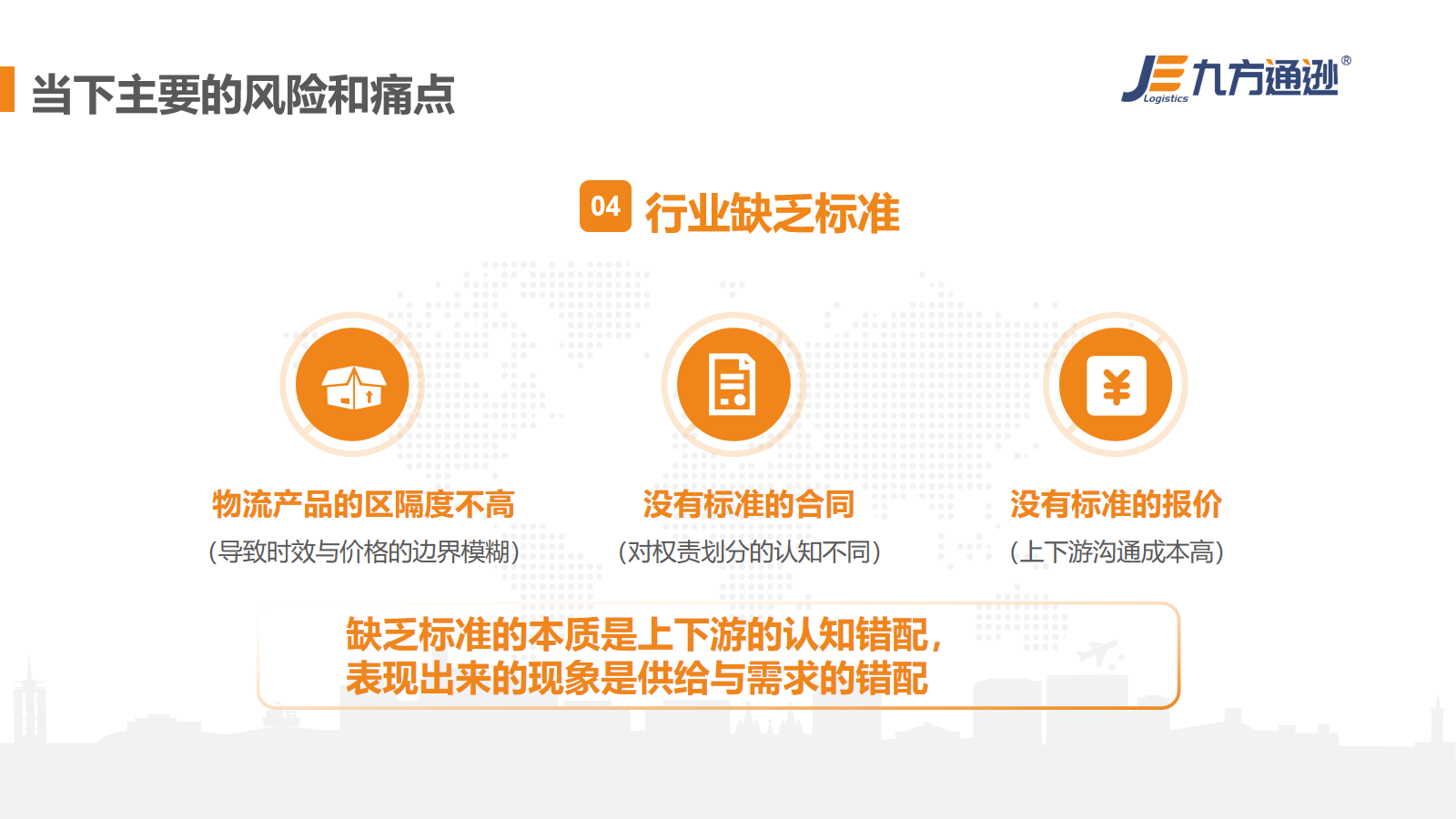 当下主要的风险和痛点

JE Logistics 九方通逊®

04 行业缺乏标准

物流产品的区隔度不高
（导致时效与价格的边界模糊）

没有标准的合同
（对权责划分的认知不同）

没有标准的报价
（上下游沟通成本高）

缺乏标准的本质是上下游的认知错配，
表现出来的现象是供给与需求的错配